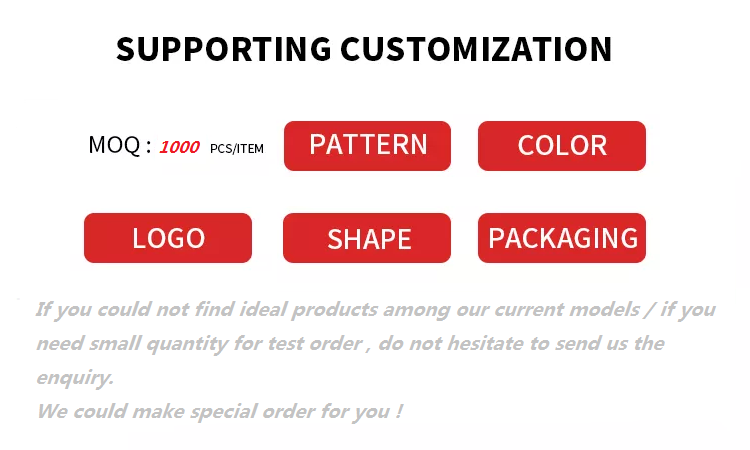 SUPPORTING CUSTOMIZATION

MOQ : 1000 PCS/ITEM

PATTERN

COLOR

LOGO

SHAPE

PACKAGING

If you could not find ideal products among our current models / if you need small quantity for test order , do not hesitate to send us the enquiry.
We could make special order for you !